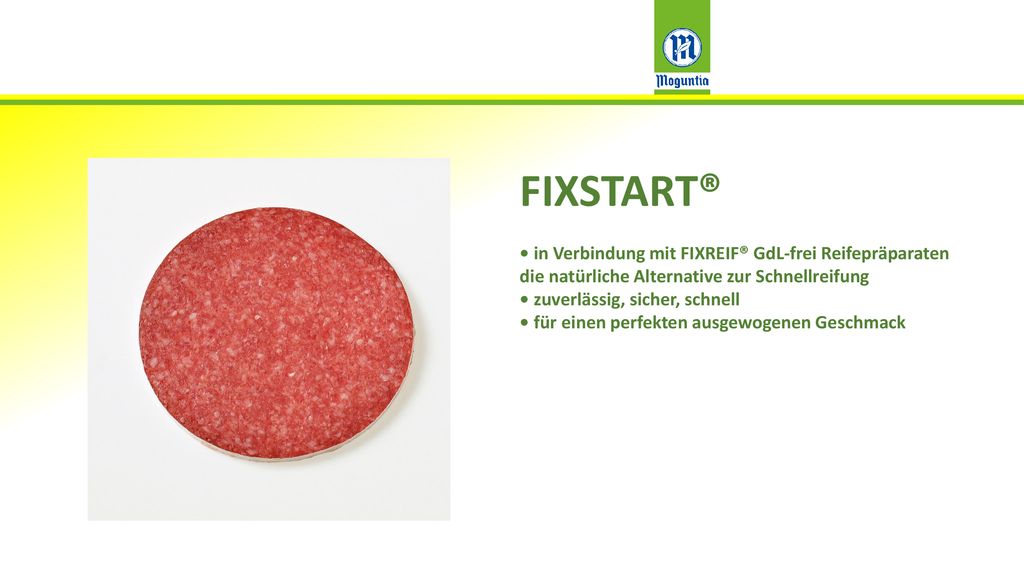 Moguntia

FIXSTART®

• in Verbindung mit FIXREIF® GdL-frei Reifepräparaten die natürliche Alternative zur Schnellreifung
• zuverlässig, sicher, schnell
• für einen perfekten ausgewogenen Geschmack